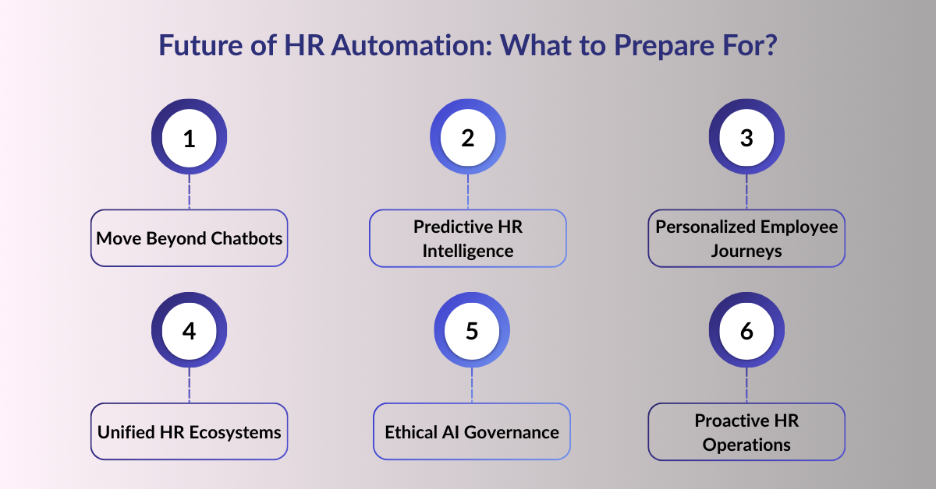 Future of HR Automation: What to Prepare For?

1

Move Beyond Chatbots

2

Predictive HR Intelligence

3

Personalized Employee Journeys

4

Unified HR Ecosystems

5

Ethical AI Governance

6

Proactive HR Operations